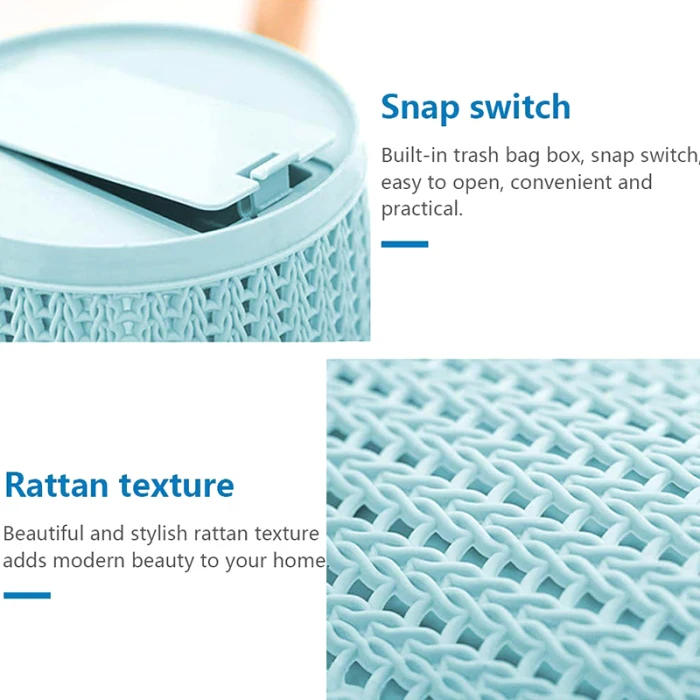 Snap switch

Built-in trash bag box, snap switch, easy to open, convenient and practical.

Rattan texture

Beautiful and stylish rattan texture adds modern beauty to your home.